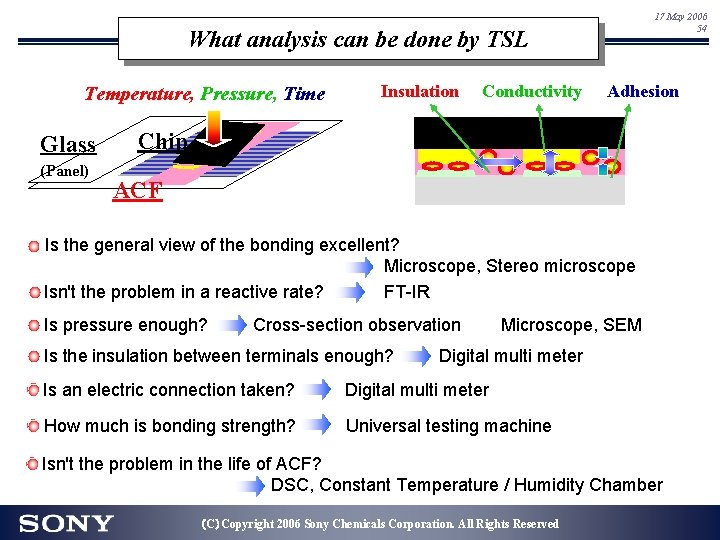 17 May 2006
54

What analysis can be done by TSL

Temperature, Pressure, Time

Glass
(Panel)

Chip

ACF

Insulation Conductivity Adhesion

Is the general view of the bonding excellent?
Microscope, Stereo microscope

Isn't the problem in a reactive rate? FT-IR

Is pressure enough? Cross-section observation Microscope, SEM

Is the insulation between terminals enough? Digital multi meter

Is an electric connection taken? Digital multi meter

How much is bonding strength? Universal testing machine

Isn't the problem in the life of ACF?
DSC, Constant Temperature / Humidity Chamber

SONY

(C) Copyright 2006 Sony Chemicals Corporation. All Rights Reserved